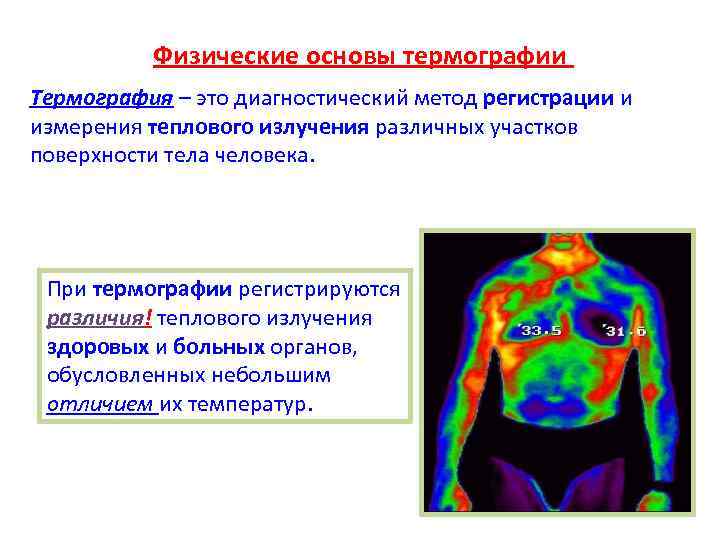 Физические основы термографии

Термография – это диагностический метод регистрации и измерения теплового излучения различных участков поверхности тела человека.

При термографии регистрируются различия! теплового излучения здоровых и больных органов, обусловленных небольшим отличием их температур.

33.5

31.6